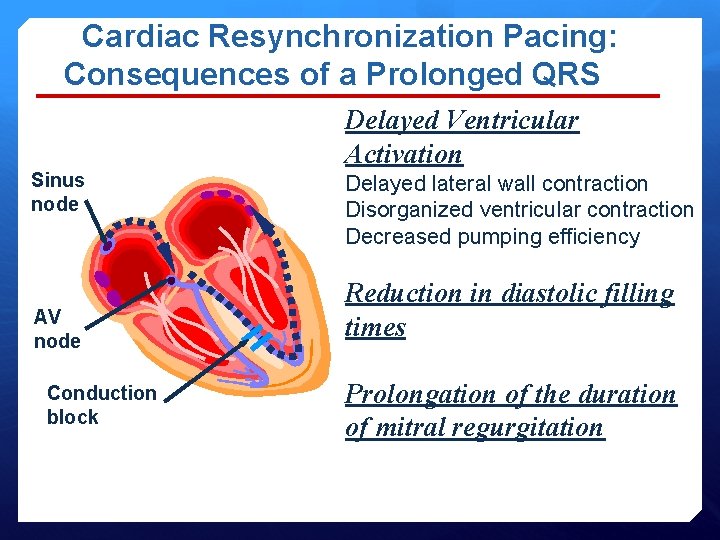 Cardiac Resynchronization Pacing: Consequences of a Prolonged QRS

Sinus node

AV node

Conduction block

Delayed Ventricular Activation

Delayed lateral wall contraction
Disorganized ventricular contraction
Decreased pumping efficiency

Reduction in diastolic filling times

Prolongation of the duration of mitral regurgitation